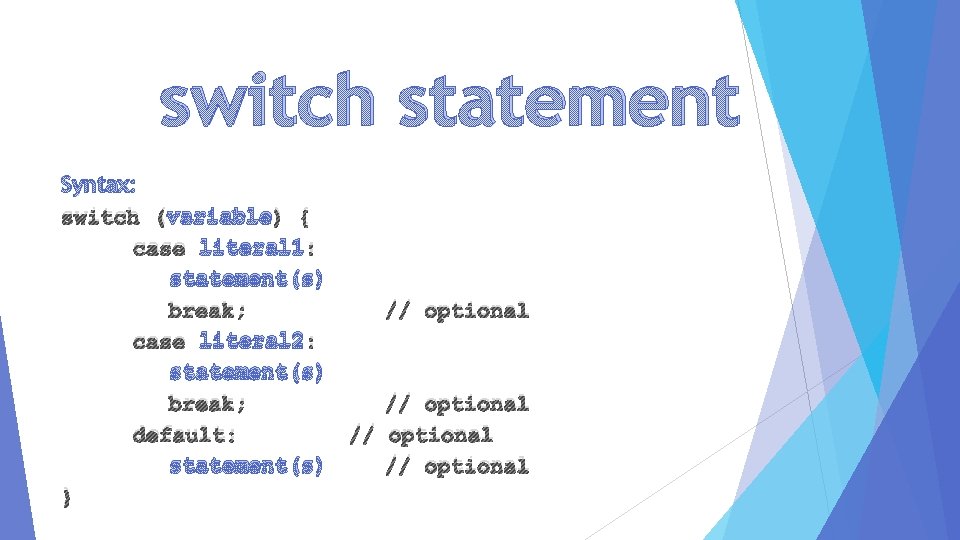 switch statement

Syntax:
switch (variable) {
case literal1:
statement(s)
break; // optional
case literal2:
statement(s)
break; // optional
default: // optional
statement(s) // optional
}